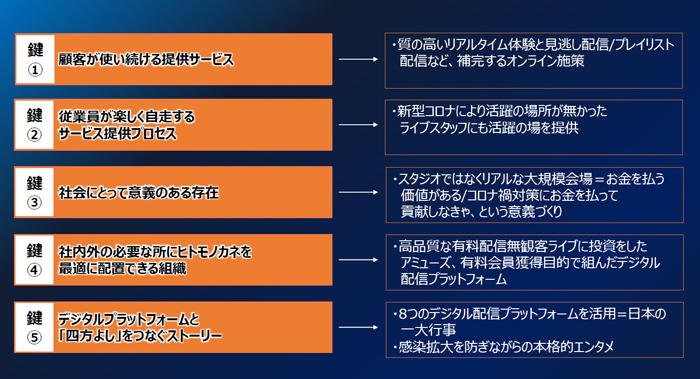 鍵
①
顧客が使い続ける提供サービス

・質の高いリアルタイム体験と見逃し配信/プレイリスト配信など、補完するオンライン施策

鍵
②
従業員が楽しく自走するサービス提供プロセス

・新型コロナにより活躍の場所が無かったライブスタッフにも活躍の場を提供

鍵
③
社会にとって意義のある存在

・スタジオではなくリアルな大規模会場＝お金を払う価値がある/コロナ禍対策にお金を払って貢献しなきゃ、という意義づくり

鍵
④
社内外の必要な所にヒトモノカネを最適に配置できる組織

・高品質な有料配信無観客ライブに投資をしたアミューズ、有料会員獲得目的で組んだデジタル配信プラットフォーム

鍵
⑤
デジタルプラットフォームと「四方よし」をつなぐストーリー

・8つのデジタル配信プラットフォームを活用＝日本の一大行事
・感染拡大を防ぎながらの本格的エンタメ